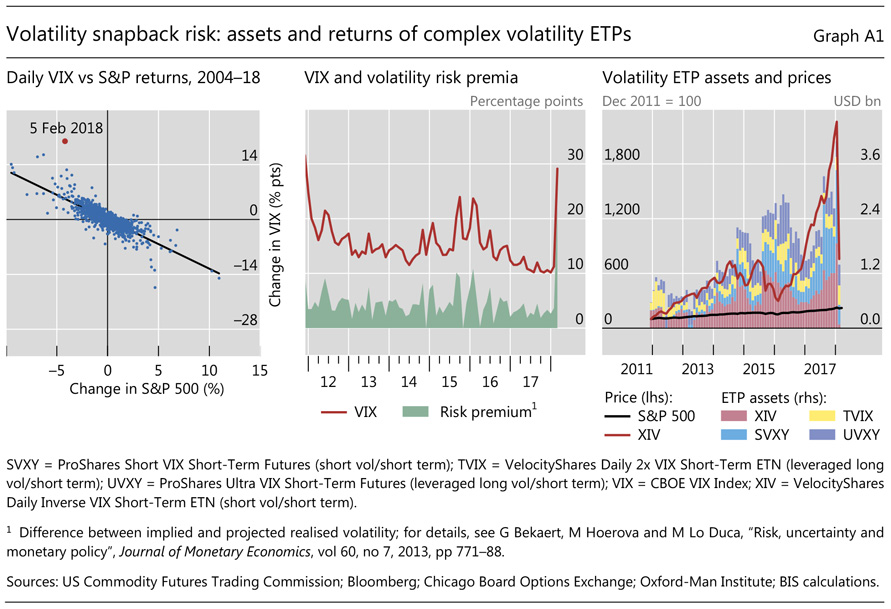 Volatility snapback risk: assets and returns of complex volatility ETPs

Graph A1

Daily VIX vs S&P returns, 2004–18

5 Feb 2018

14

0

–14

–28

Change in VIX (% pts)

–5

0

5

10

15

Change in S&P 500 (%)

VIX and volatility risk premia

Percentage points

30

20

10

0

12

13

14

15

16

17

VIX

Risk premium$^1$

Volatility ETP assets and prices

Dec 2011 = 100

USD bn

1,800

1,200

600

0

3.6

2.4

1.2

0.0

2011

2013

2015

2017

Price (lhs):

S&P 500

XIV

ETP assets (rhs):

XIV

SVXY

TVIX

UVXY

SVXY = ProShares Short VIX Short-Term Futures (short vol/short term); TVIX = VelocityShares Daily 2x VIX Short-Term ETN (leveraged long vol/short term); UVXY = ProShares Ultra VIX Short-Term Futures (leveraged long vol/short term); VIX = CBOE VIX Index; XIV = VelocityShares Daily Inverse VIX Short-Term ETN (short vol/short term).

$^1$ Difference between implied and projected realised volatility; for details, see G Bekaert, M Hoerova and M Lo Duca, “Risk, uncertainty and monetary policy”, Journal of Monetary Economics, vol 60, no 7, 2013, pp 771–88.

Sources: US Commodity Futures Trading Commission; Bloomberg; Chicago Board Options Exchange; Oxford-Man Institute; BIS calculations.